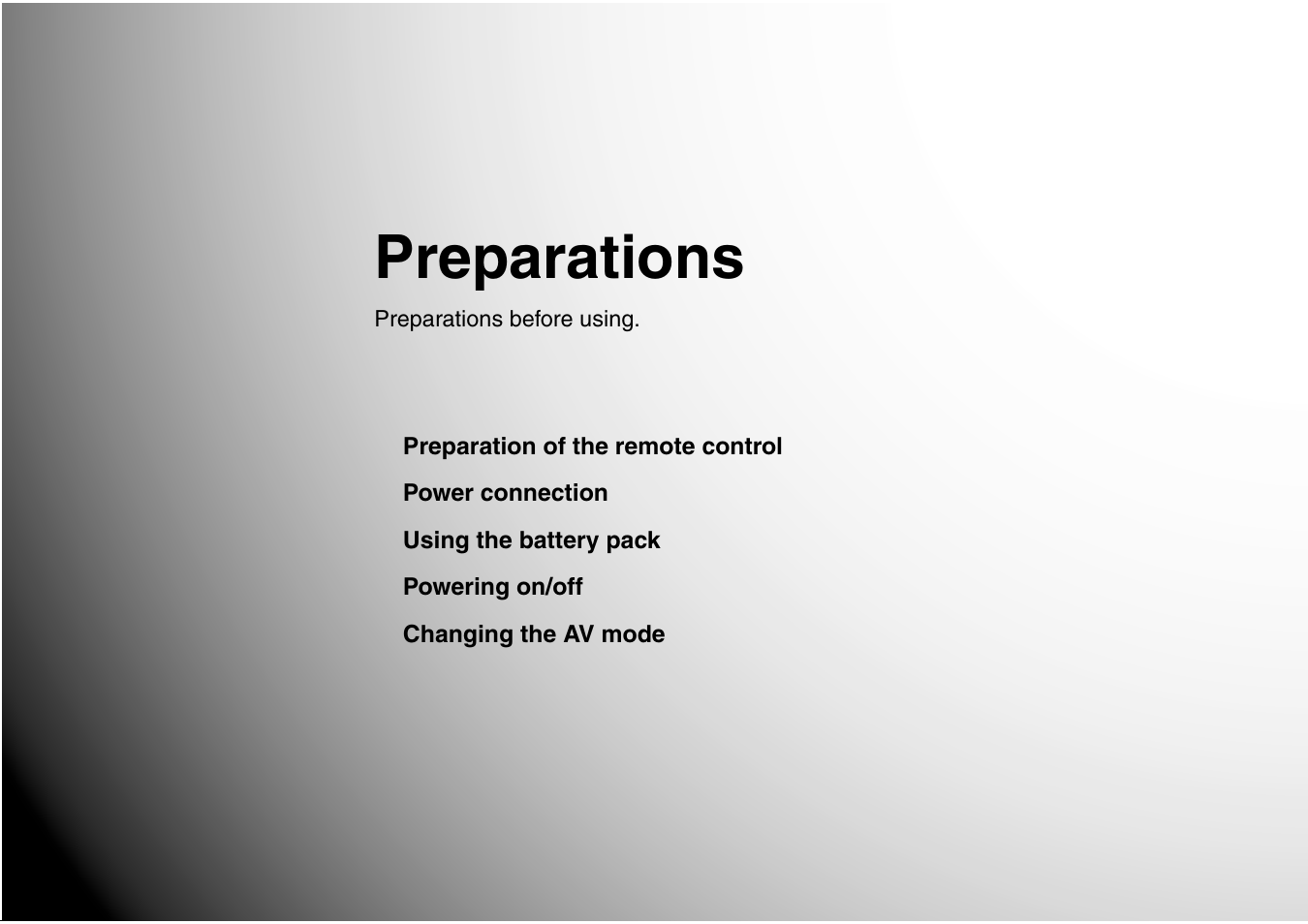 Preparations

Preparations before using.

Preparation of the remote control

Power connection

Using the battery pack

Powering on/off

Changing the AV mode